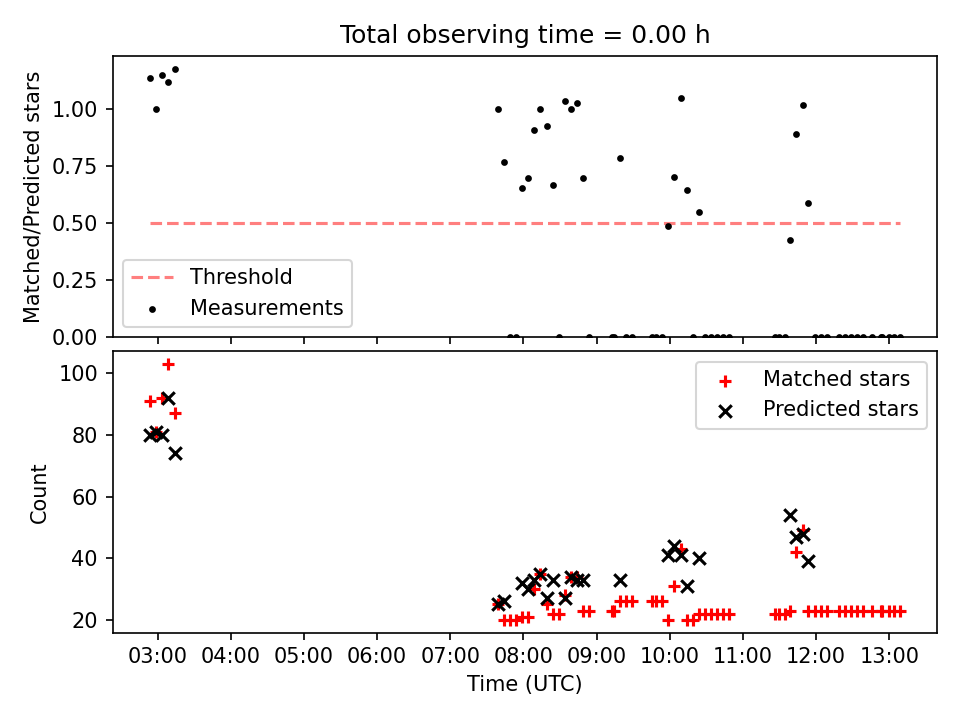 Total observing time = 0.00 h

Matched/Predicted stars

1.00
0.75
0.50
0.25
0.00

Threshold
Measurements

Count

100
80
60
40
20

Matched stars
Predicted stars

03:00 04:00 05:00 06:00 07:00 08:00 09:00 10:00 11:00 12:00 13:00

Time (UTC)